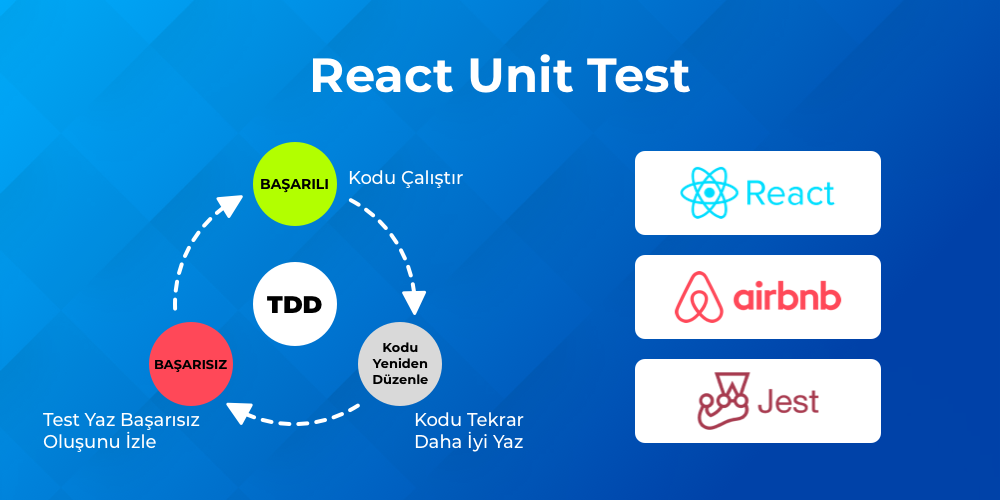 React Unit Test

BAŞARILI

Kodu Çalıştır

TDD

Kodu Yeniden Düzenle

BAŞARISIZ

Test Yaz Başarısız Oluşunu İzle

Kodu Tekrar Daha İyi Yaz

React

airbnb

Jest